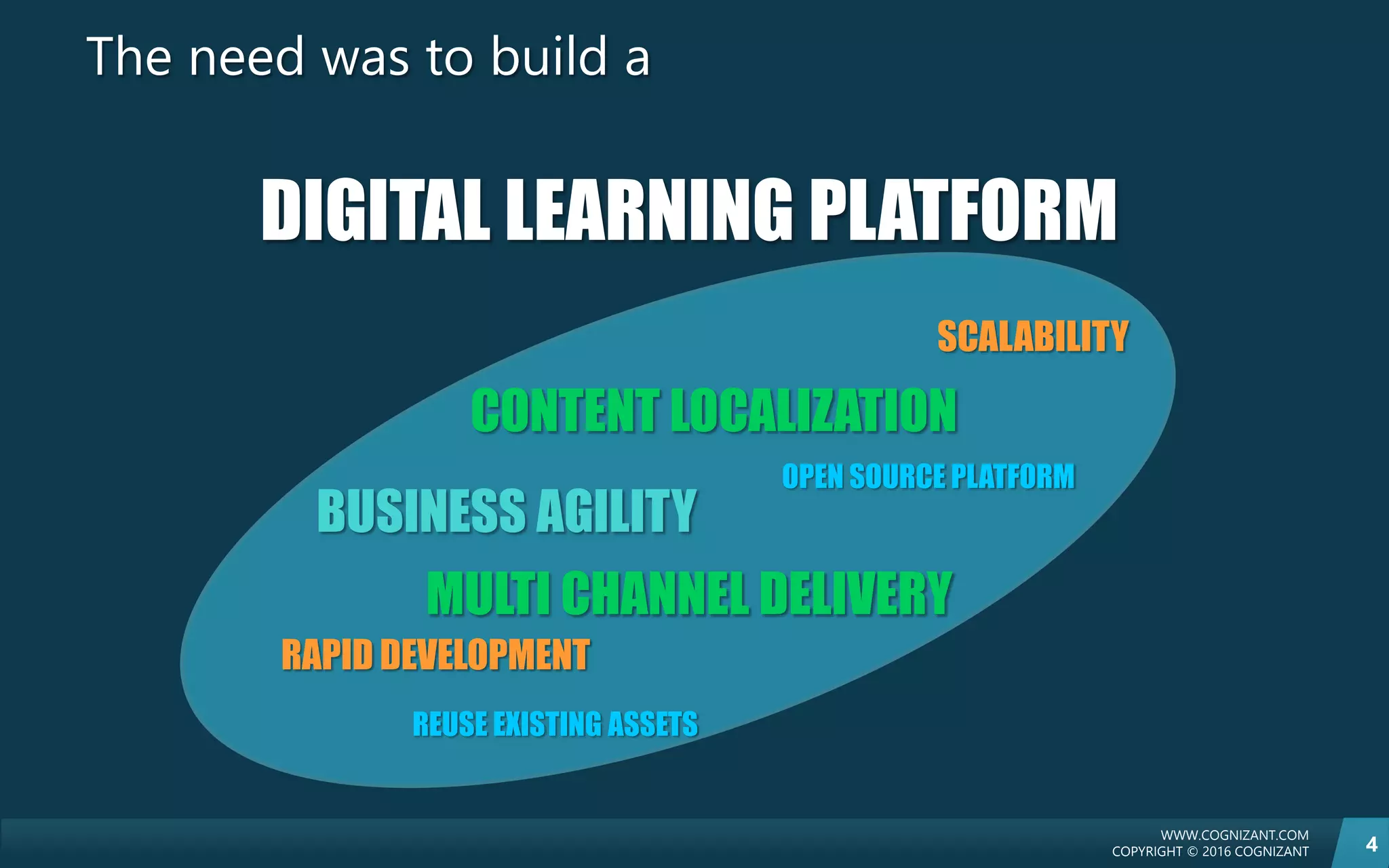 The need was to build a

DIGITAL LEARNING PLATFORM

SCALABILITY

CONTENT LOCALIZATION

OPEN SOURCE PLATFORM

BUSINESS AGILITY

MULTI CHANNEL DELIVERY

RAPID DEVELOPMENT

REUSE EXISTING ASSETS

WWW.COGNIZANT.COM
COPYRIGHT © 2016 COGNIZANT

4